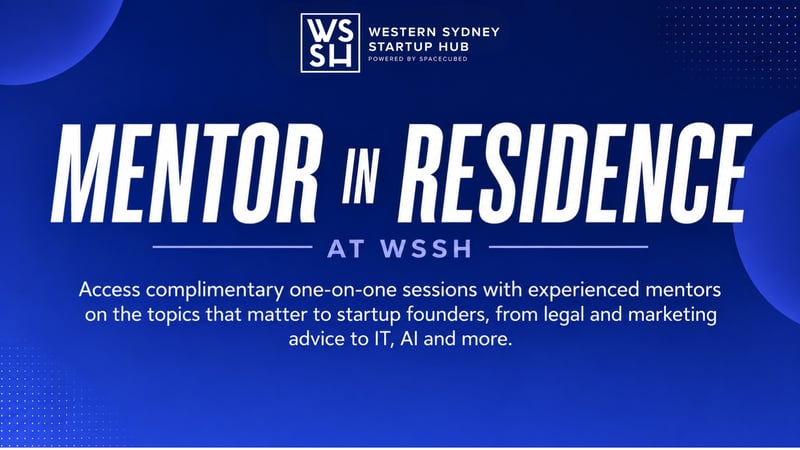 WS
SH

WESTERN SYDNEY
STARTUP HUB
POWERED BY SPACECUBED

MENTOR IN RESIDENCE

AT WSSH

Access complimentary one-on-one sessions with experienced mentors on the topics that matter to startup founders, from legal and marketing advice to IT, AI and more.